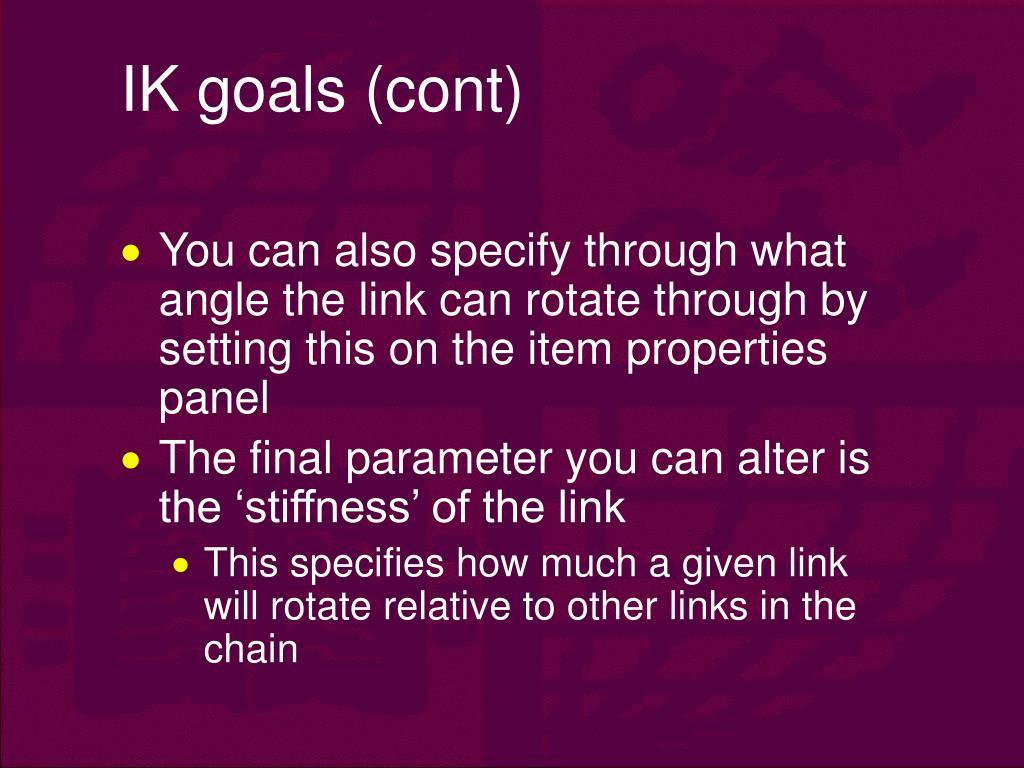 IK goals (cont)

• You can also specify through what angle the link can rotate through by setting this on the item properties panel
• The final parameter you can alter is the ‘stiffness’ of the link
  • This specifies how much a given link will rotate relative to other links in the chain